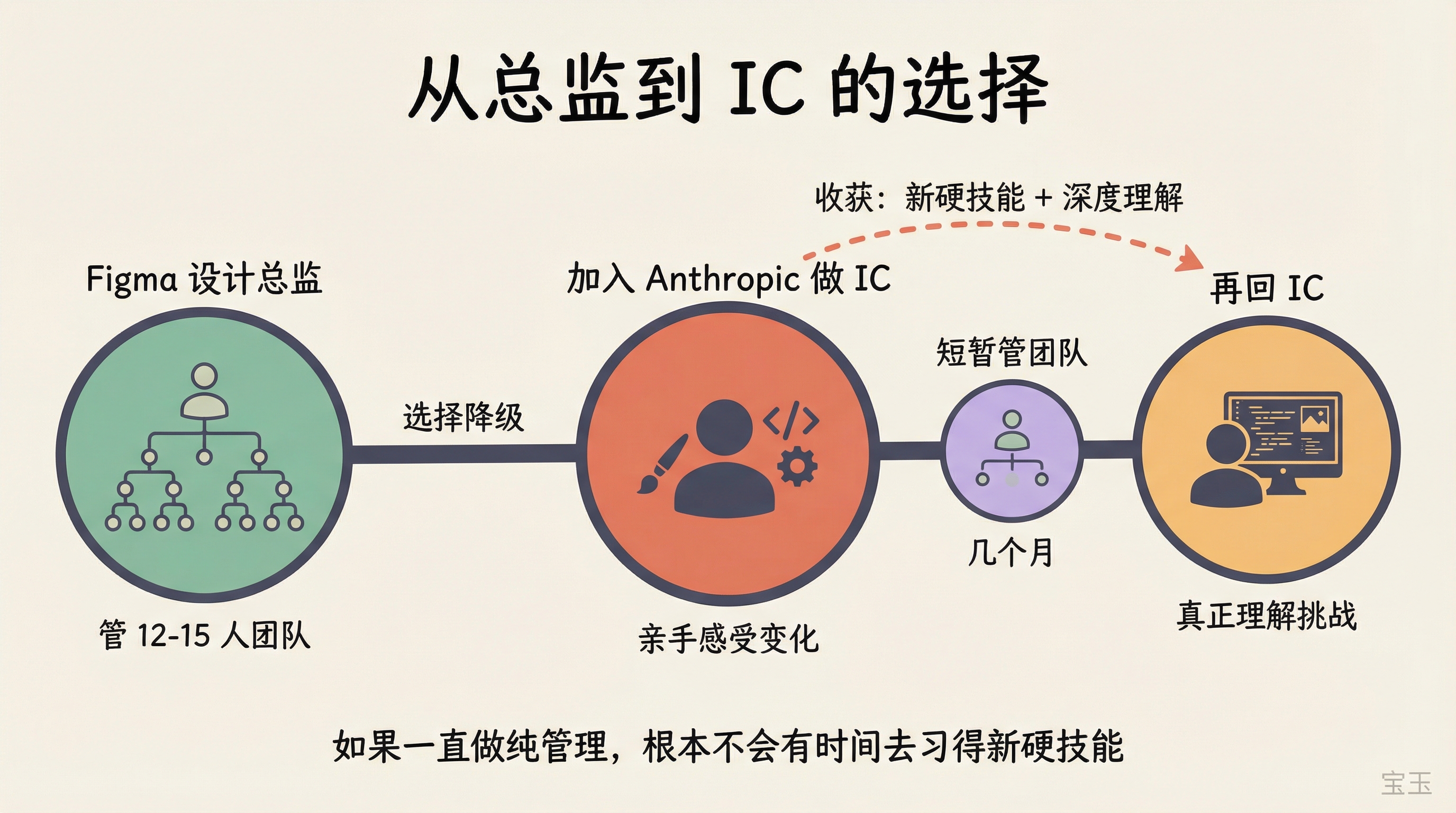 从总监到 IC 的选择

收获：新硬技能 + 深度理解

Figma 设计总监

加入 Anthropic 做 IC

再回 IC

短暂管团队

选择降级

几个月

管 12-15 人团队

亲手感受变化

真正理解挑战

如果一直做纯管理，根本不会有时间去习得新硬技能

宝玉